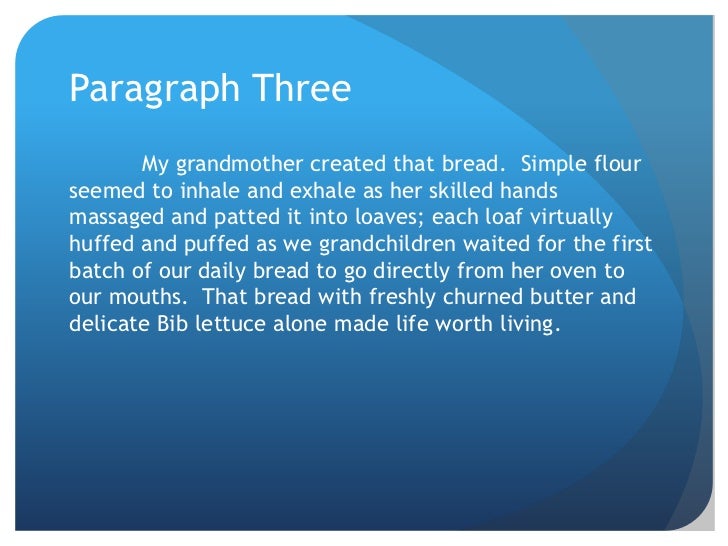 Paragraph Three

My grandmother created that bread. Simple flour seemed to inhale and exhale as her skilled hands massaged and patted it into loaves; each loaf virtually huffed and puffed as we grandchildren waited for the first batch of our daily bread to go directly from her oven to our mouths. That bread with freshly churned butter and delicate Bib lettuce alone made life worth living.